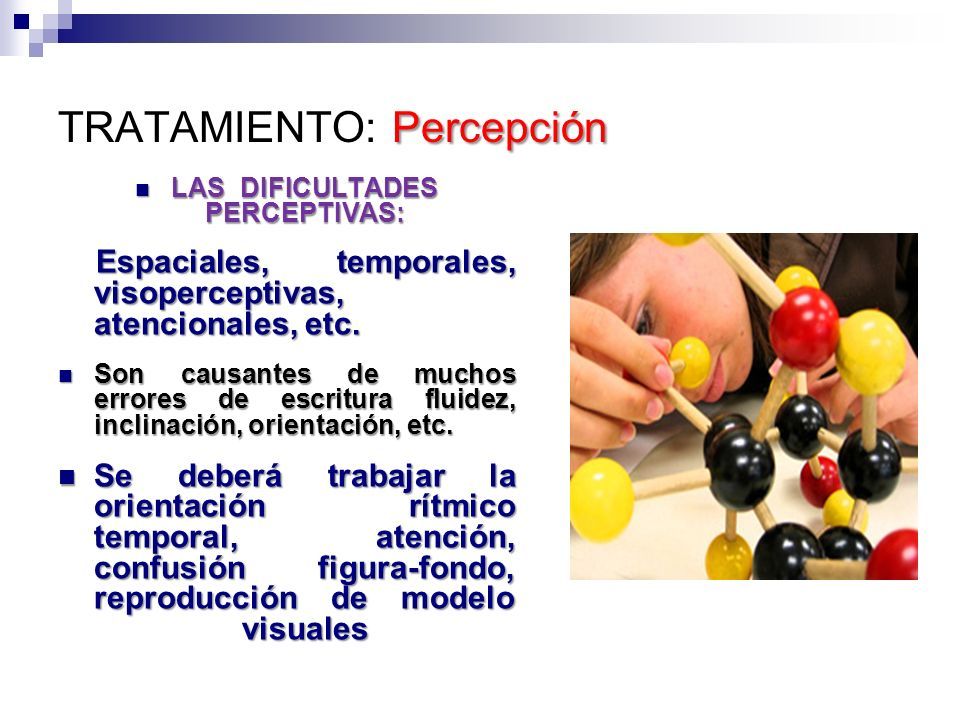 TRATAMIENTO: Percepción

LAS DIFICULTADES PERCEPTIVAS:

Espaciales, temporales, visoperceptivas, atencionales, etc.

Son causantes de muchos errores de escritura fluidez, inclinación, orientación, etc.

Se deberá trabajar la orientación rítmico temporal, atención, confusión figura-fondo, reproducción de modelo visuales